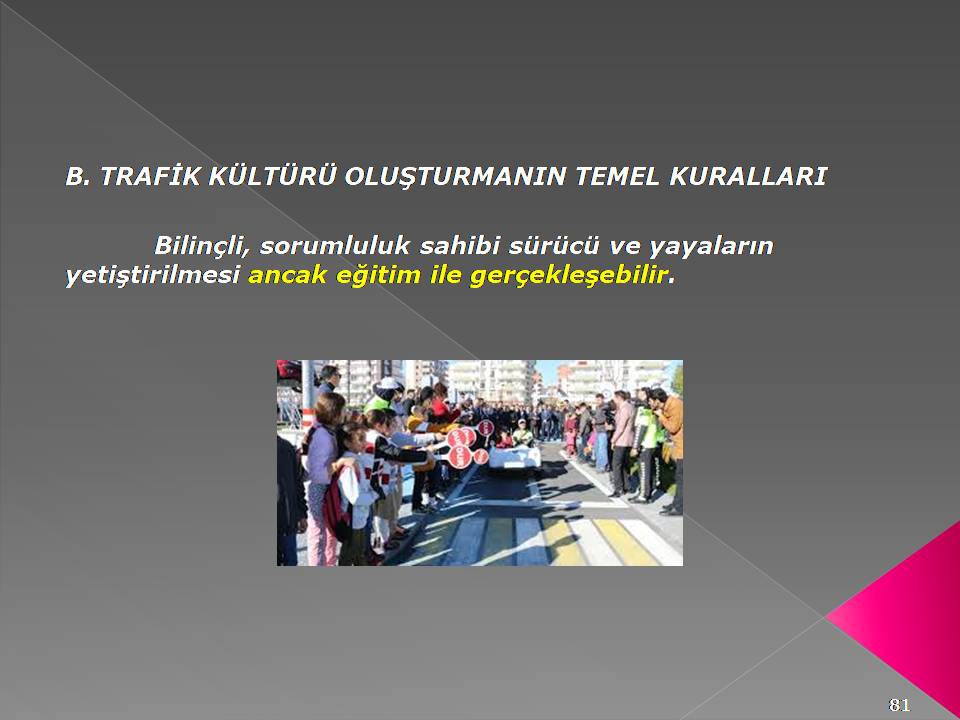 B. TRAFİK KÜLTÜRÜ OLUŞTURMANIN TEMEL KURALLARI

Bilinçli, sorumluluk sahibi sürücü ve yayaların yetiştirilmesi ancak eğitim ile gerçekleşebilir.

81